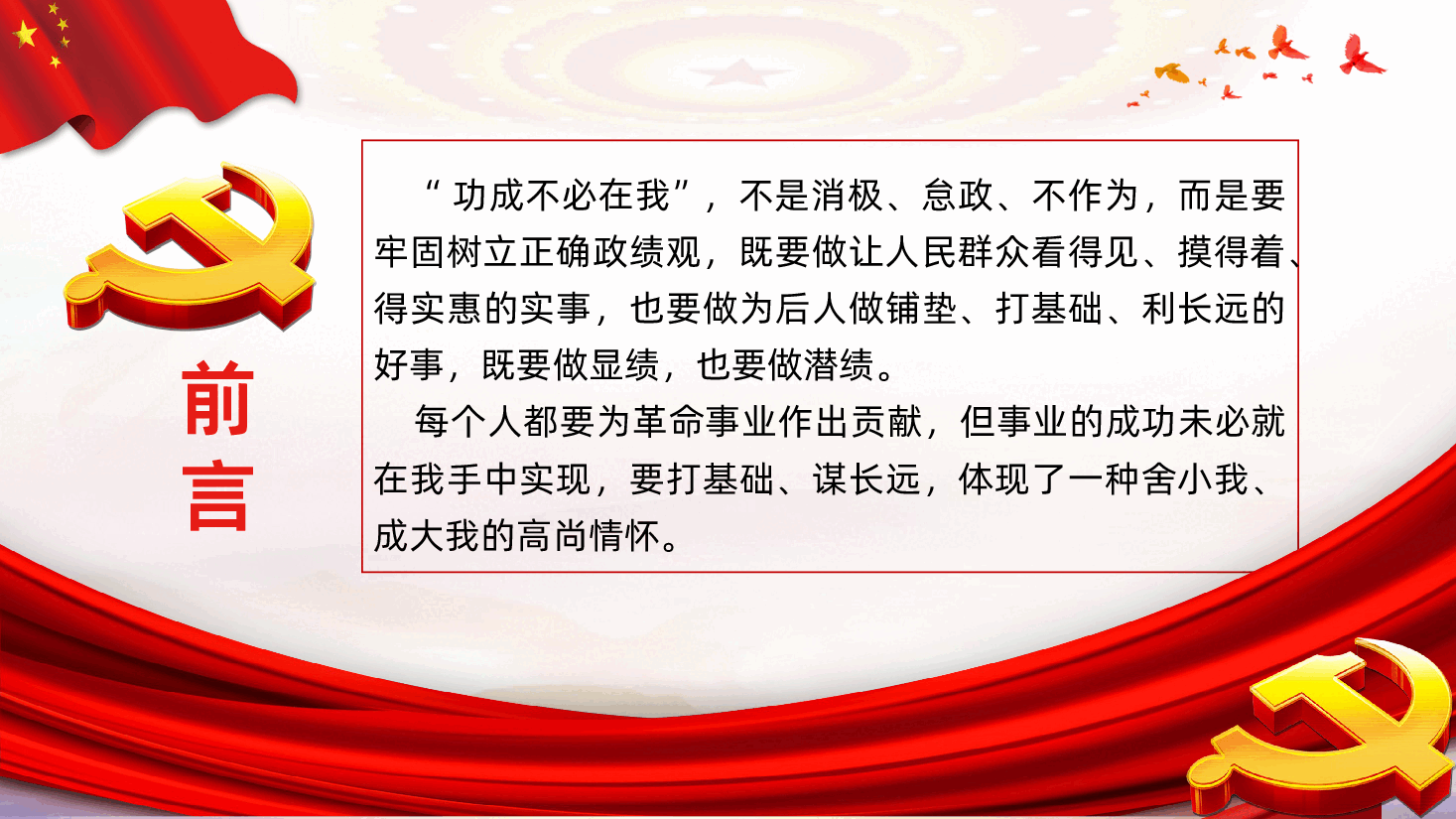 前言

“功成不必在我”，不是消极、怠政、不作为，而是要牢固树立正确政绩观，既要做让人民群众看得见、摸得着、得实惠的实事，也要做为后人做铺垫、打基础、利长远的好事，既要做显绩，也要做潜绩。

每个人都要为革命事业作出贡献，但事业的成功未必就在我手中实现，要打基础、谋长远，体现了一种舍小我、成大我的高尚情怀。